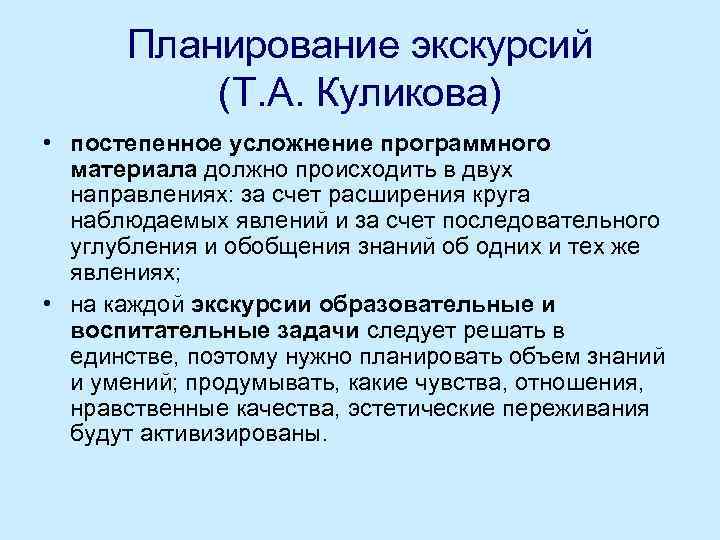 Планирование экскурсий (Т.А. Куликова)

• постепенное усложнение программного материала должно происходить в двух направлениях: за счет расширения круга наблюдаемых явлений и за счет последовательного углубления и обобщения знаний об одних и тех же явлениях;

• на каждой экскурсии образовательные и воспитательные задачи следует решать в единстве, поэтому нужно планировать объем знаний и умений; продумывать, какие чувства, отношения, нравственные качества, эстетические переживания будут активизированы.